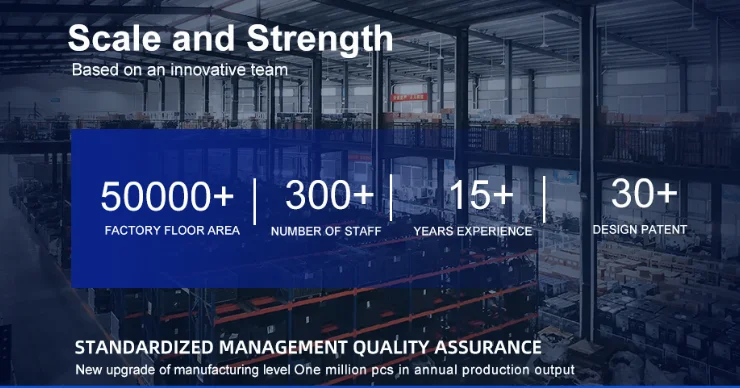 Scale and Strength
Based on an innovative team

50000+
FACTORY FLOOR AREA

300+
NUMBER OF STAFF

15+
YEARS EXPERIENCE

30+
DESIGN PATENT

STANDARDIZED MANAGEMENT QUALITY ASSURANCE
New upgrade of manufacturing level One million pcs in annual production output